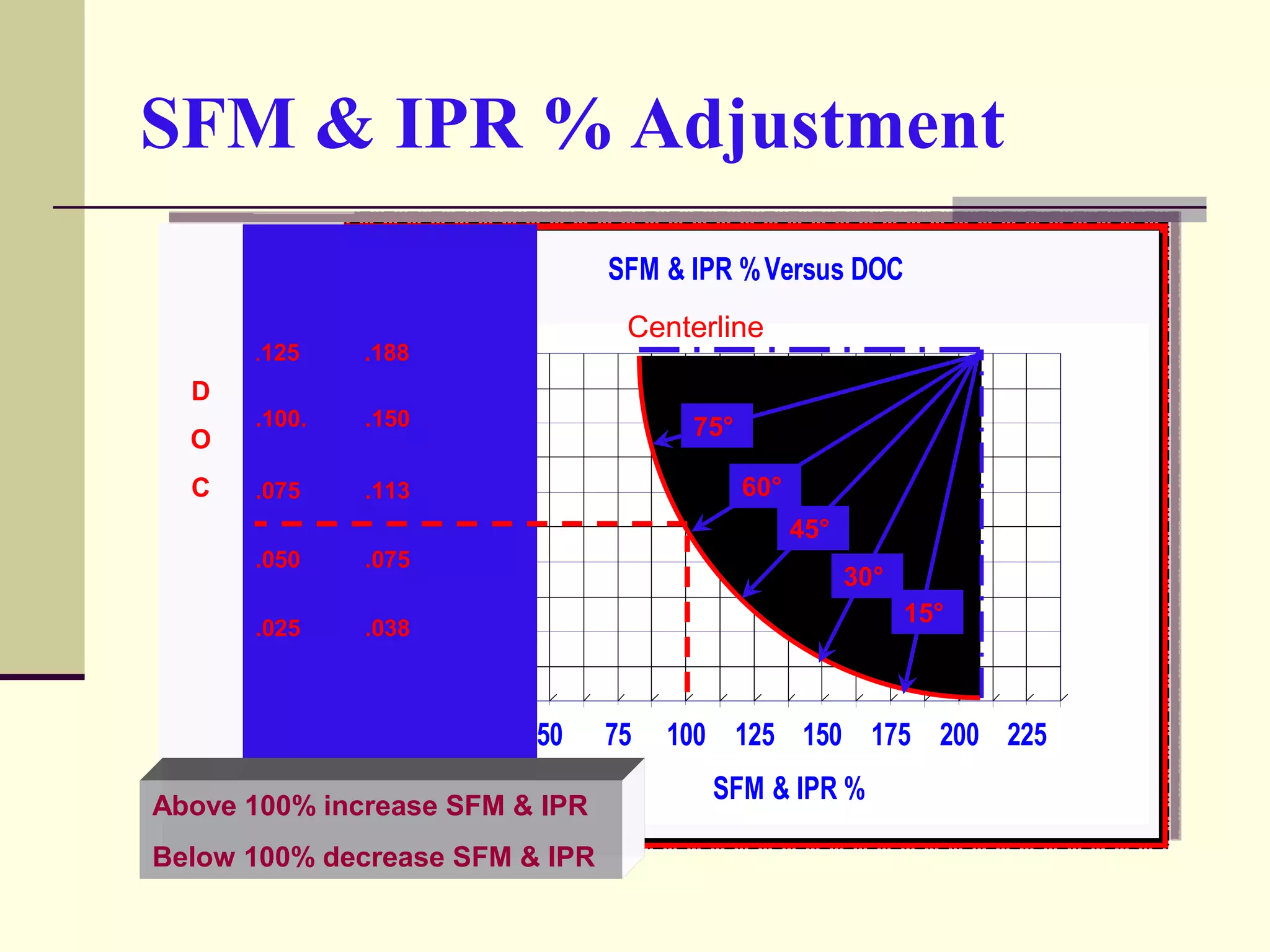 SFM & IPR % Adjustment

SFM & IPR % Versus DOC

Centerline

D
O
C

.125 .188
.100. .150
.075 .113
.050 .075
.025 .038

75°
60°
45°
30°
15°

50 75 100 125 150 175 200 225

SFM & IPR %

Above 100% increase SFM & IPR

Below 100% decrease SFM & IPR